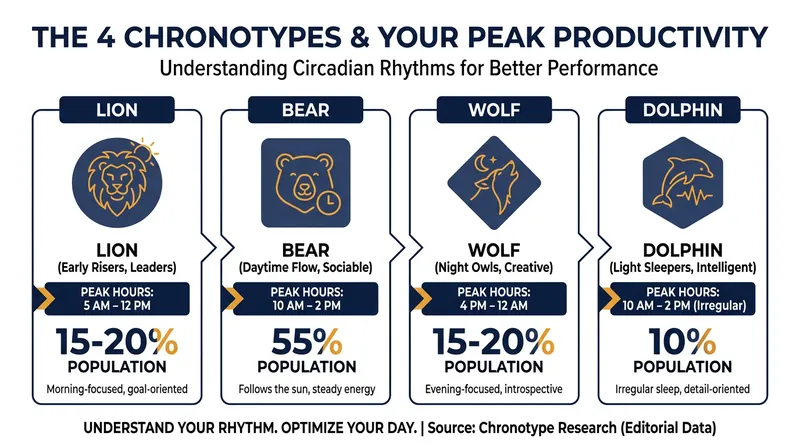 THE 4 CHRONOTYPES & YOUR PEAK PRODUCTIVITY
Understanding Circadian Rhythms for Better Performance

LION

LION
(Early Risers, Leaders)
PEAK HOURS:
5 AM – 12 PM
15-20%
POPULATION
Morning-focused, goal-oriented

BEAR

BEAR
(Daytime Flow, Sociable)
PEAK HOURS:
10 AM – 2 PM
55%
POPULATION
Follows the sun, steady energy

WOLF

WOLF
(Night Owls, Creative)
PEAK HOURS:
4 PM – 12 AM
15-20%
POPULATION
Evening-focused, introspective

DOLPHIN

DOLPHIN
(Light Sleepers, Intelligent)
PEAK HOURS:
10 AM – 2 PM (Irregular)
10%
POPULATION
Irregular sleep, detail-oriented

UNDERSTAND YOUR RHYTHM. OPTIMIZE YOUR DAY. | Source: Chronotype Research (Editorial Data)